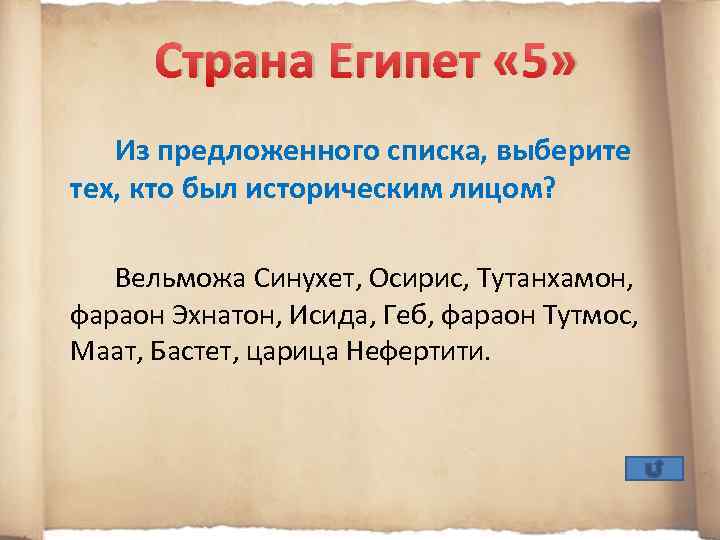 Страна Египет «5»

Из предложенного списка, выберите тех, кто был историческим лицом?

Вельможа Синухет, Осирис, Тутанхамон, фараон Эхнатон, Исида, Геб, фараон Тутмос, Маат, Бастет, царица Нефертити.